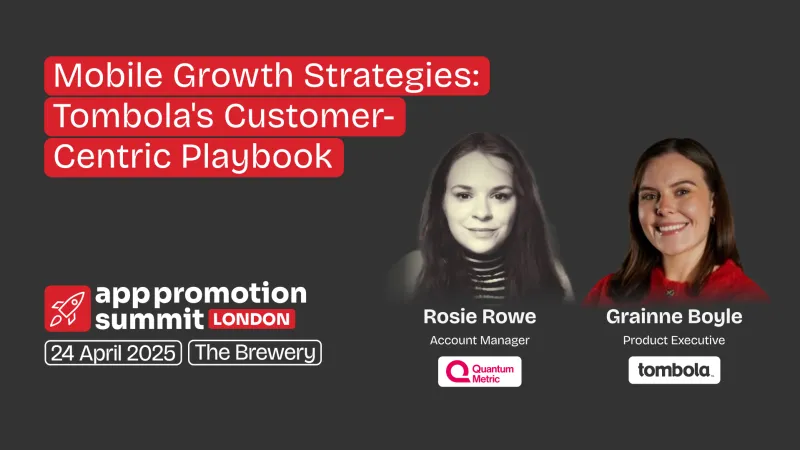 Mobile Growth Strategies: Tombola's Customer-Centric Playbook

app promotion summit LONDON

24 April 2025 The Brewery

Rosie Rowe
Account Manager
Quantum Metric

Grainne Boyle
Product Executive
tombola